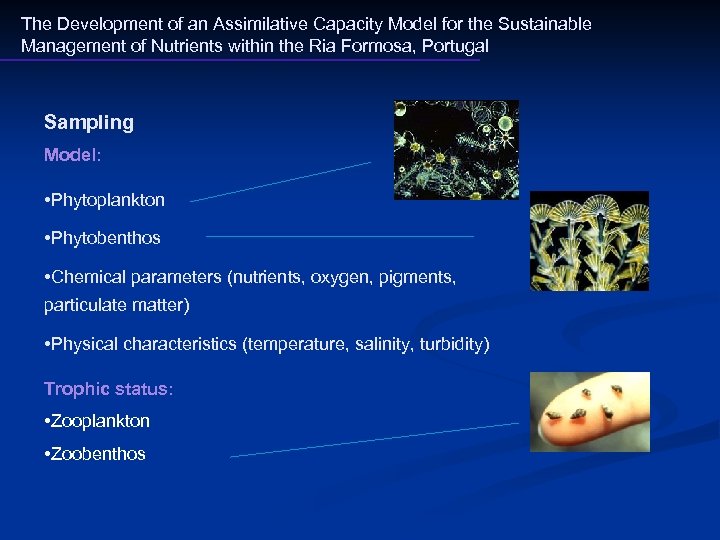 The Development of an Assimilative Capacity Model for the Sustainable Management of Nutrients within the Ria Formosa, Portugal

Sampling

Model:

•Phytoplankton

•Phytobenthos

•Chemical parameters (nutrients, oxygen, pigments, particulate matter)

•Physical characteristics (temperature, salinity, turbidity)

Trophic status:

•Zooplankton

•Zoobenthos